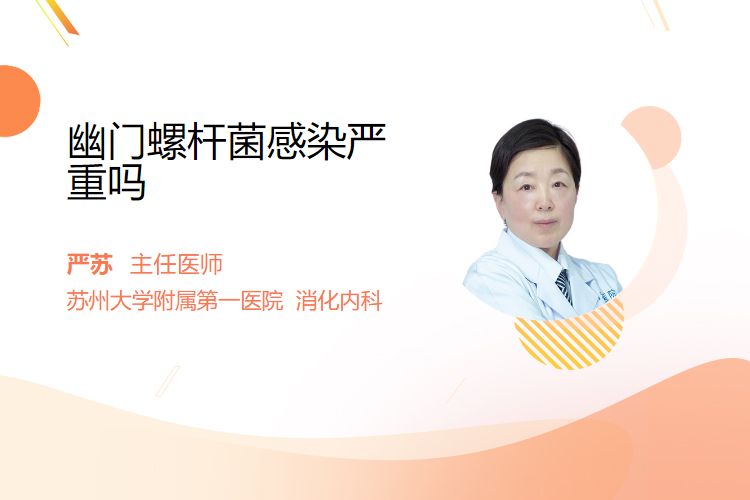 幽门螺杆菌感染严重吗

严苏 主任医师

苏州大学附属第一医院 消化内科